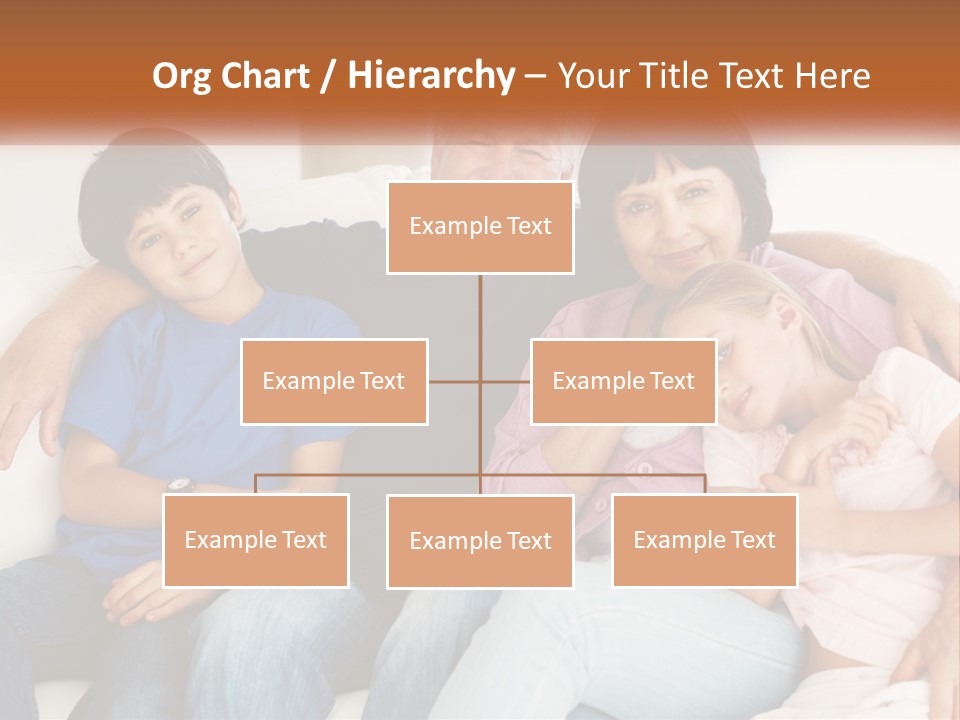 Org Chart / Hierarchy – Your Title Text Here

Example Text

Example Text

Example Text

Example Text

Example Text

Example Text